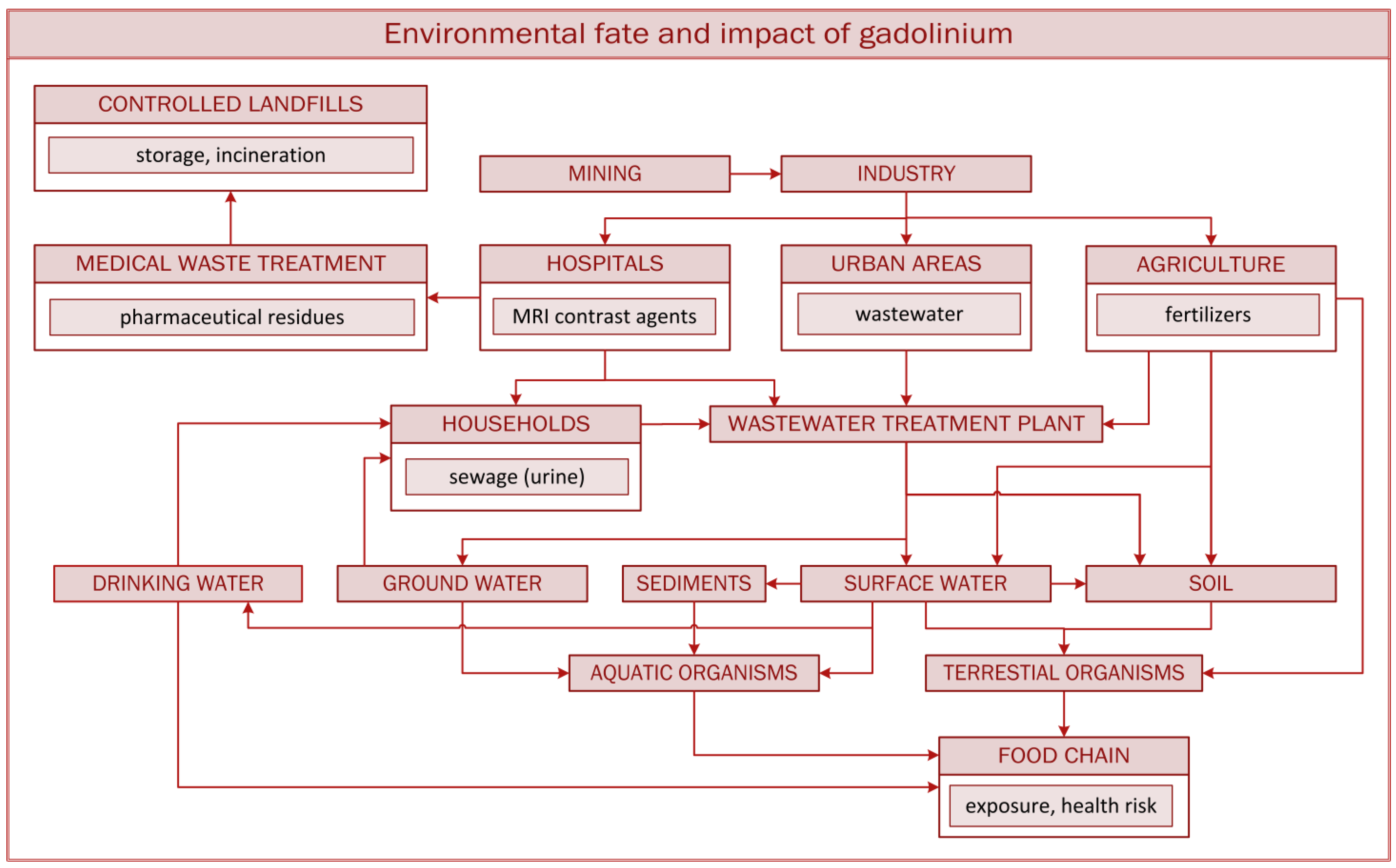 Environmental fate and impact of gadolinium

CONTROLLED LANDFILLS
storage, incineration

MINING

INDUSTRY

MEDICAL WASTE TREATMENT
pharmaceutical residues

HOSPITALS
MRI contrast agents

URBAN AREAS
wastewater

AGRICULTURE
fertilizers

HOUSEHOLDS
sewage (urine)

WASTEWATER TREATMENT PLANT

DRINKING WATER

GROUND WATER

SEDIMENTS

SURFACE WATER

SOIL

AQUATIC ORGANISMS

TERRESTIAL ORGANISMS

FOOD CHAIN
exposure, health risk